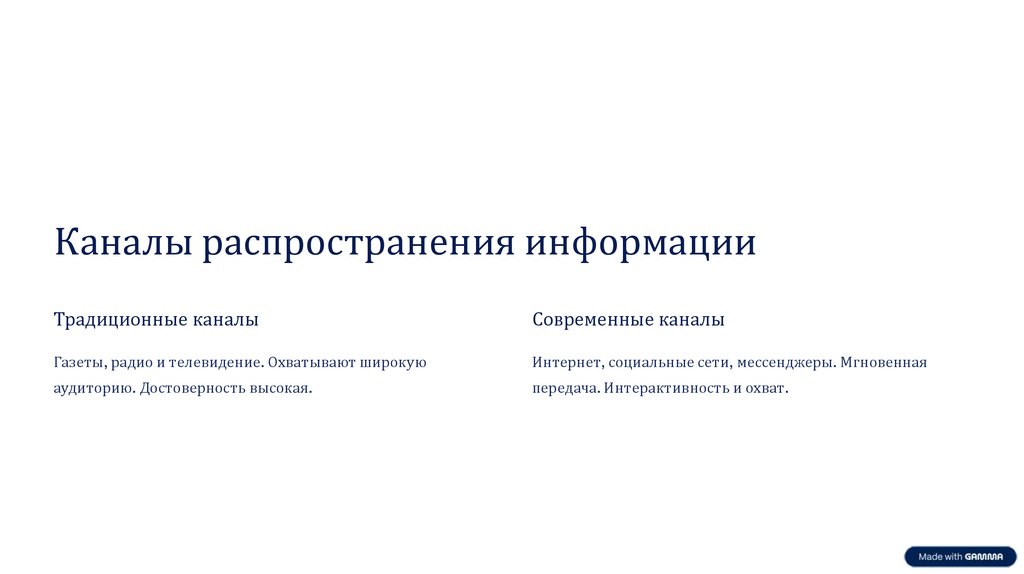 Каналы распространения информации

Традиционные каналы

Газеты, радио и телевидение. Охватывают широкую аудиторию. Достоверность высокая.

Современные каналы

Интернет, социальные сети, мессенджеры. Мгновенная передача. Интерактивность и охват.

Made with GAMMA